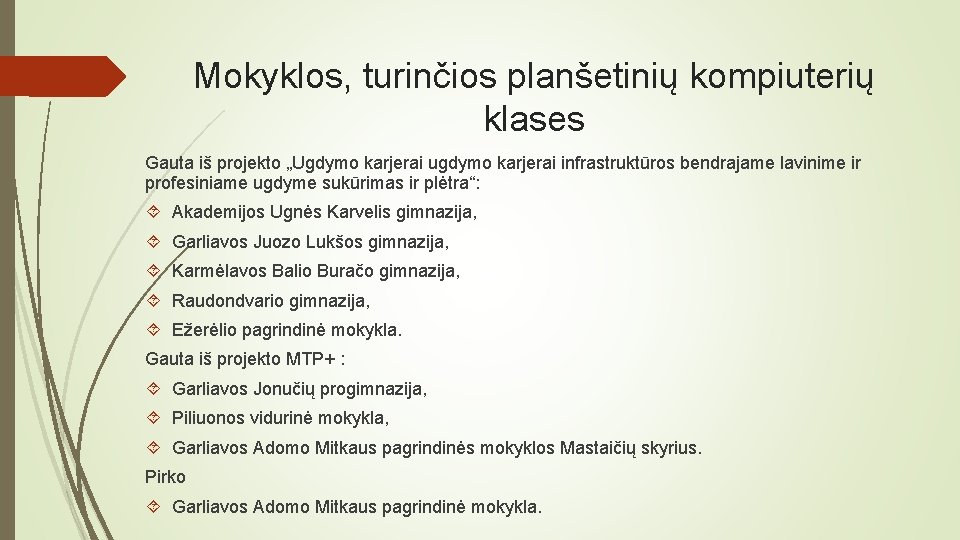 Mokyklos, turinčios planšetinių kompiuterių klases

Gauta iš projekto „Ugdymo karjerai ugdymo karjerai infrastruktūros bendrajame lavinime ir profesiniame ugdyme sukūrimas ir plėtra“:

Akademijos Ugnės Karvelis gimnazija,

Garliavos Juozo Lukšos gimnazija,

Karmėlavos Balio Buračo gimnazija,

Raudondvario gimnazija,

Ežerėlio pagrindinė mokykla.

Gauta iš projekto MTP+ :

Garliavos Jonučių progimnazija,

Piliuonos vidurinė mokykla,

Garliavos Adomo Mitkaus pagrindinės mokyklos Mastaičių skyrius.

Pirko

Garliavos Adomo Mitkaus pagrindinė mokykla.